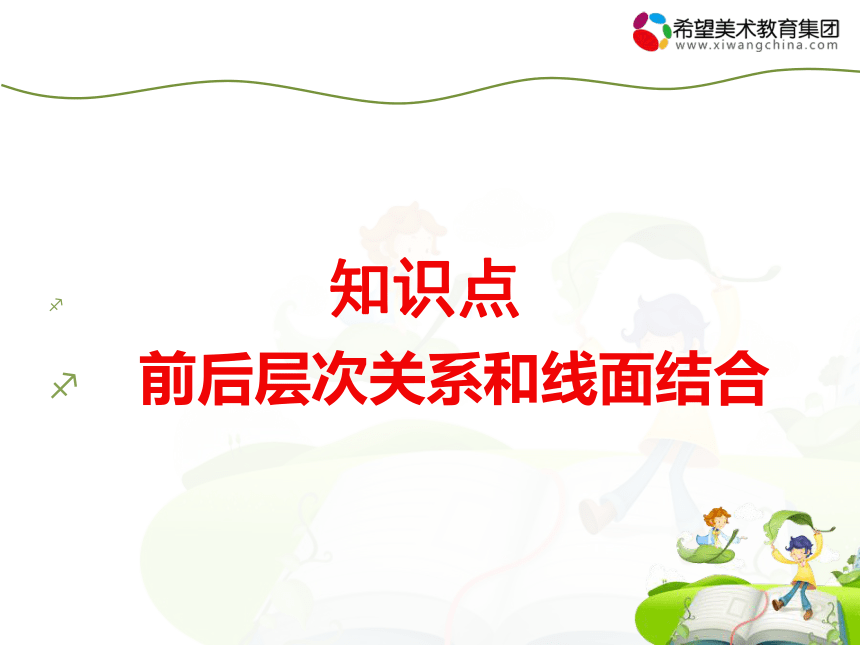 希望美术教育集团
www.xiwangchina.com

知识点

前后层次关系和线面结合